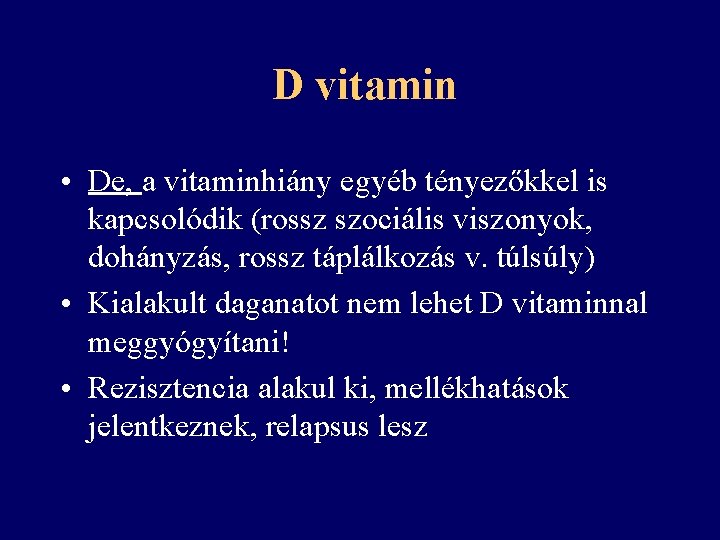 D vitamin

• De, a vitaminhiány egyéb tényezőkkel is kapcsolódik (rossz szociális viszonyok, dohányzás, rossz táplálkozás v. túlsúly)

• Kialakult daganatot nem lehet D vitaminnal meggyógyítani!

• Rezisztencia alakul ki, mellékhatások jelentkeznek, relapsus lesz